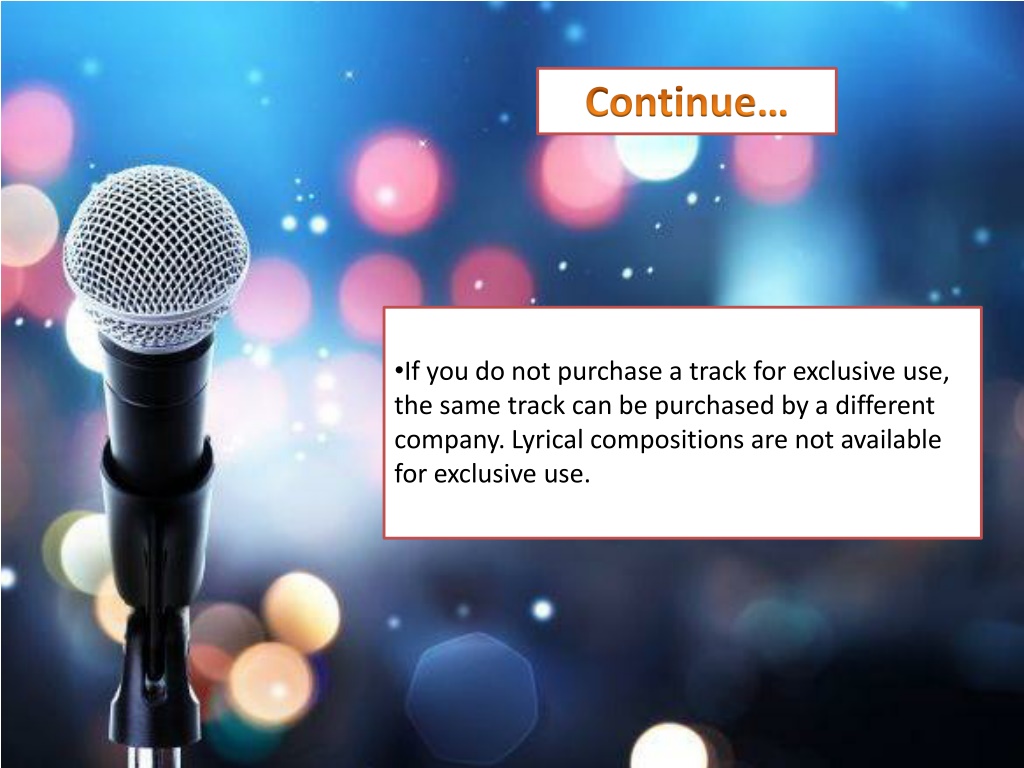 Continue…

•If you do not purchase a track for exclusive use, the same track can be purchased by a different company. Lyrical compositions are not available for exclusive use.